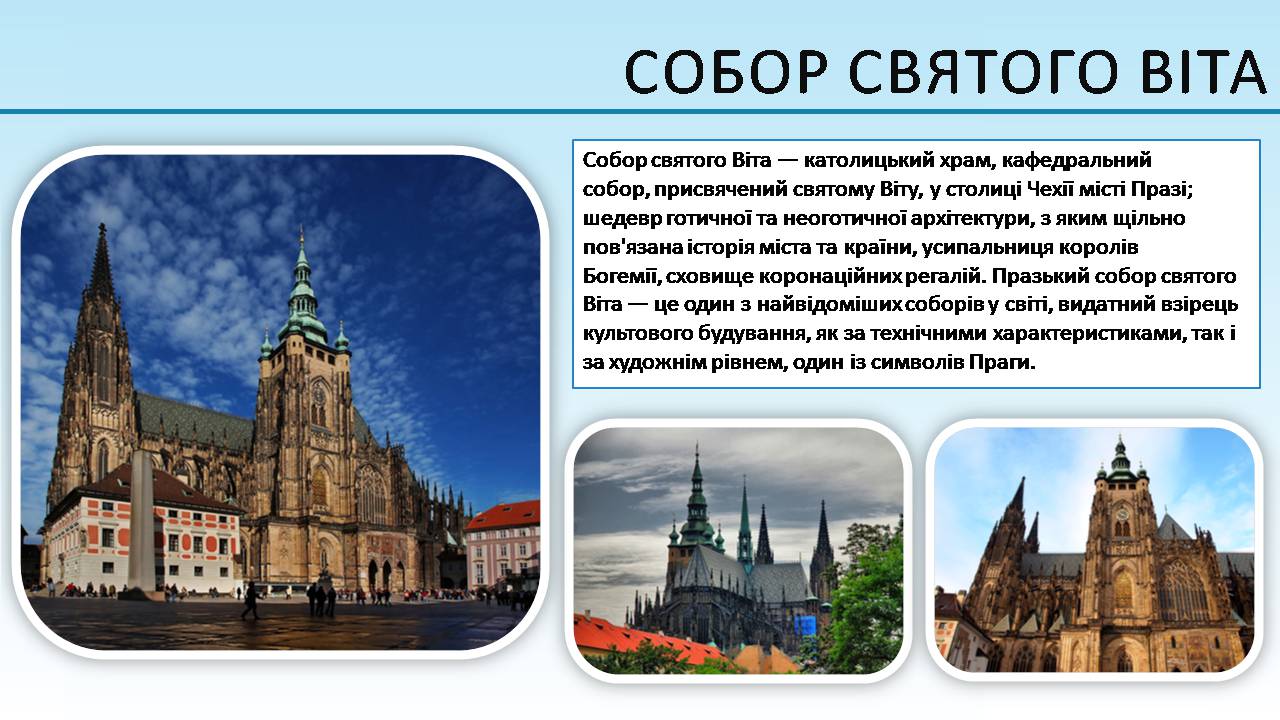 СОБОР СВЯТОГО ВІТА

Собор святого Віта — католицький храм, кафедральний собор, присвячений святому Віту, у столиці Чехії місті Празі; шедевр готичної та неоготичної архітектури, з яким щільно пов'язана історія міста та країни, усипальниця королів Богемії, сховище коронаційних регалій. Празький собор святого Віта — це один з найвідоміших соборів у світі, видатний взірець культового будування, як за технічними характеристиками, так і за художнім рівнем, один із символів Праги.